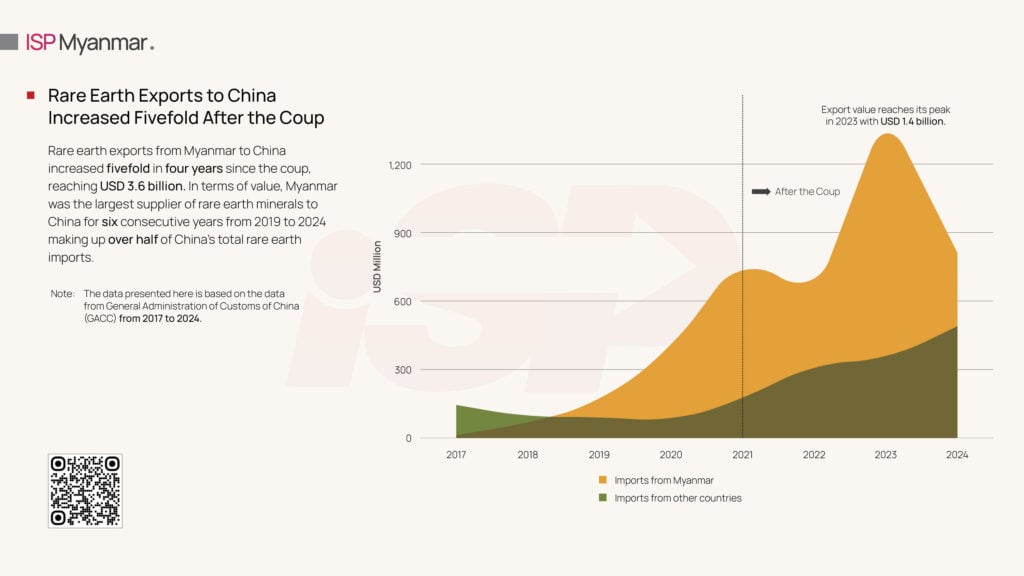 ISP Myanmar.

Rare Earth Exports to China Increased Fivefold After the Coup

Rare earth exports from Myanmar to China increased fivefold in four years since the coup, reaching USD 3.6 billion. In terms of value, Myanmar was the largest supplier of rare earth minerals to China for six consecutive years from 2019 to 2024 making up over half of China's total rare earth imports.

Note: The data presented here is based on the data from General Administration of Customs of China (GACC) from 2017 to 2024.

Export value reaches its peak in 2023 with USD 1.4 billion.

After the Coup

USD Million

1,200
900
600
300
0

2017 2018 2019 2020 2021 2022 2023 2024

Imports from Myanmar
Imports from other countries